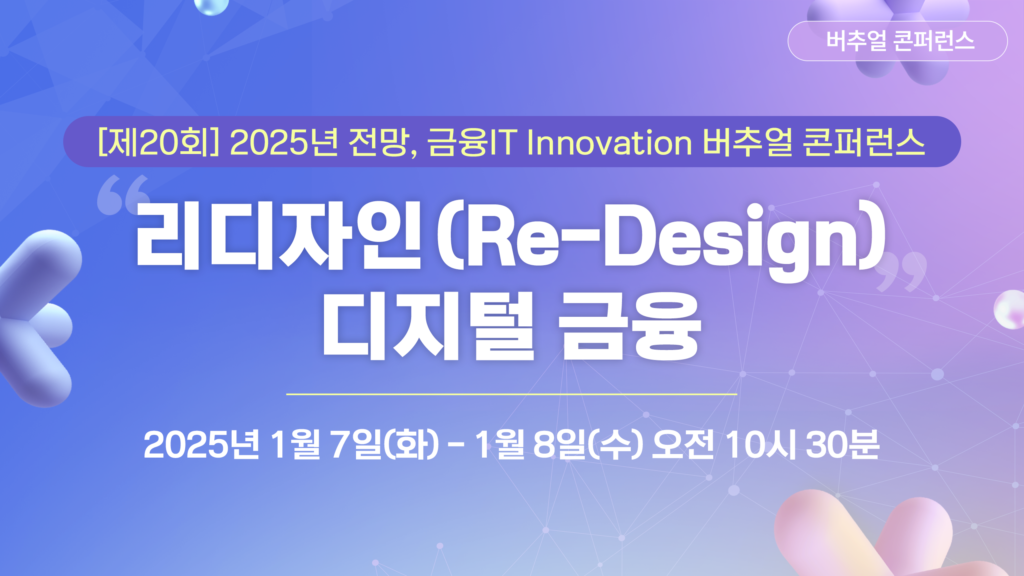 버추얼 콘퍼런스

[제20회] 2025년 전망, 금융IT Innovation 버추얼 콘퍼런스

“리디자인(Re-Design) 디지털 금융”

2025년 1월 7일(화) - 1월 8일(수) 오전 10시 30분